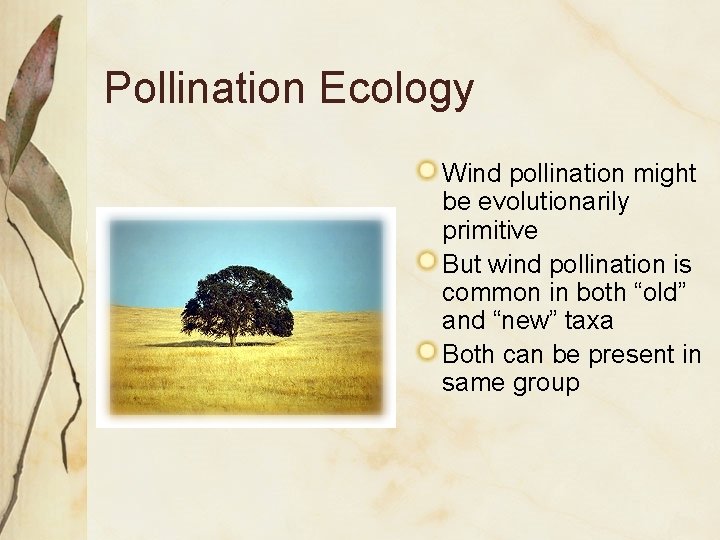 Pollination Ecology

Wind pollination might be evolutionarily primitive

But wind pollination is common in both “old” and “new” taxa

Both can be present in same group